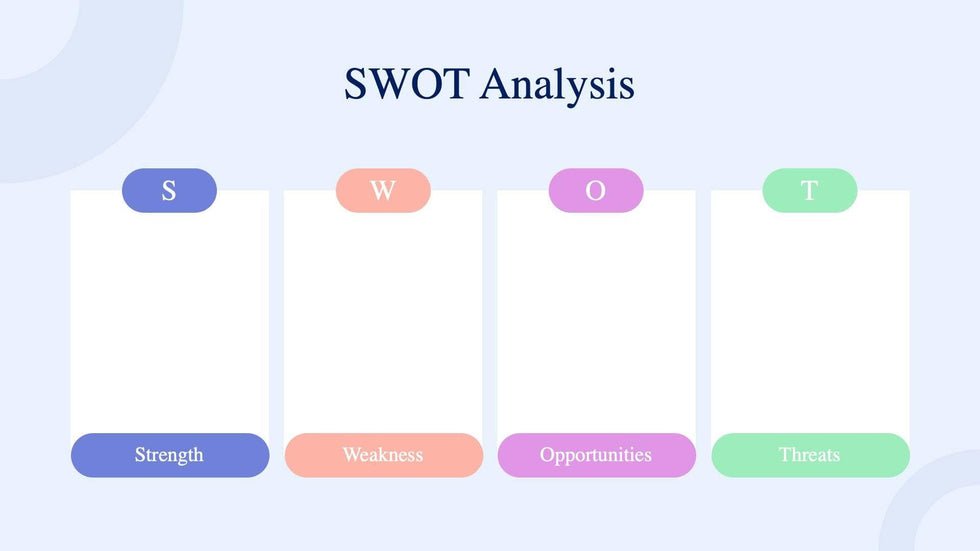 SWOT Analysis

S

Strength

W

Weakness

O

Opportunities

T

Threats